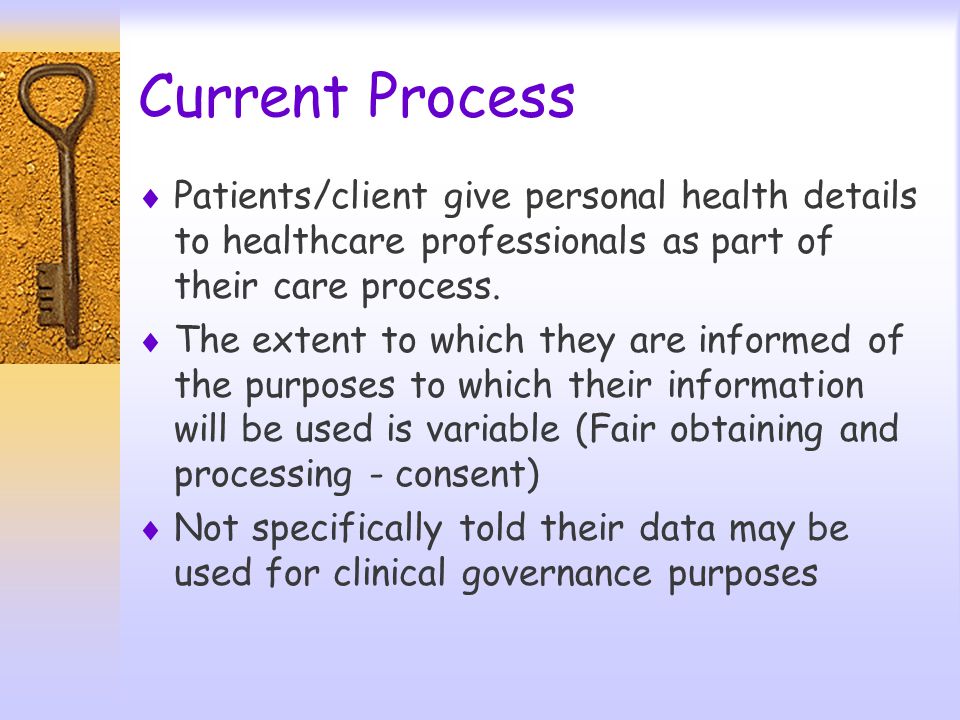 Current Process

♦ Patients/client give personal health details to healthcare professionals as part of their care process.

♦ The extent to which they are informed of the purposes to which their information will be used is variable (Fair obtaining and processing - consent)

♦ Not specifically told their data may be used for clinical governance purposes